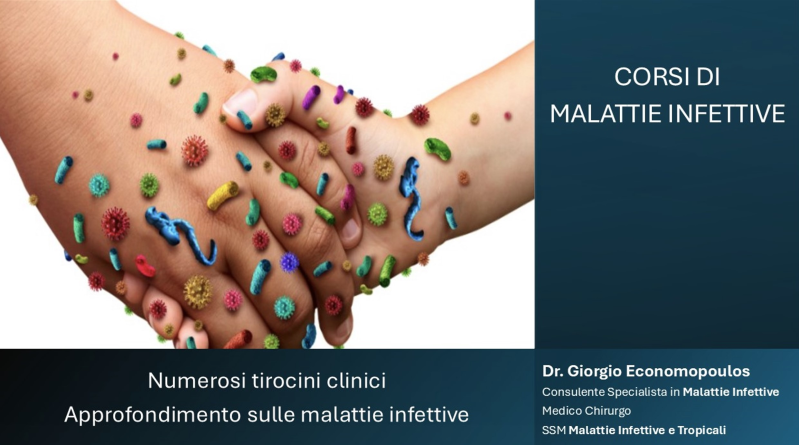 CORSI DI
MALATTIE INFETTIVE

Numerosi tirocini clinici
Approfondimento sulle malattie infettive

Dr. Giorgio Economopoulos
Consulente Specialista in Malattie Infettive
Medico Chirurgo
SSM Malattie Infettive e Tropicali